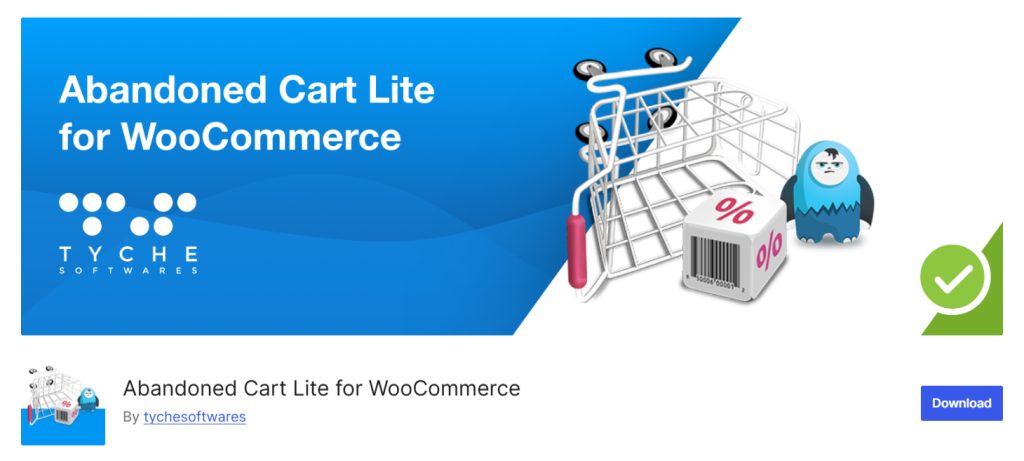 Abandoned Cart Lite for WooCommerce

TYCHE
SOFTWARES

%

%

Abandoned Cart Lite for WooCommerce

By tychesoftwares

Download